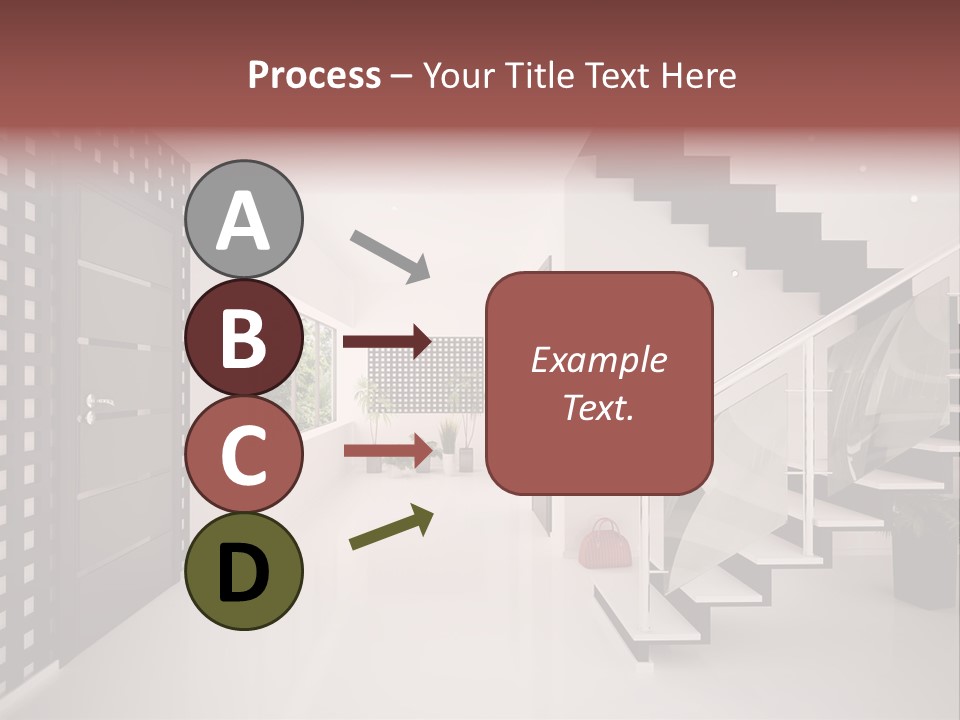 Process – Your Title Text Here

A

B

C

D

Example Text.